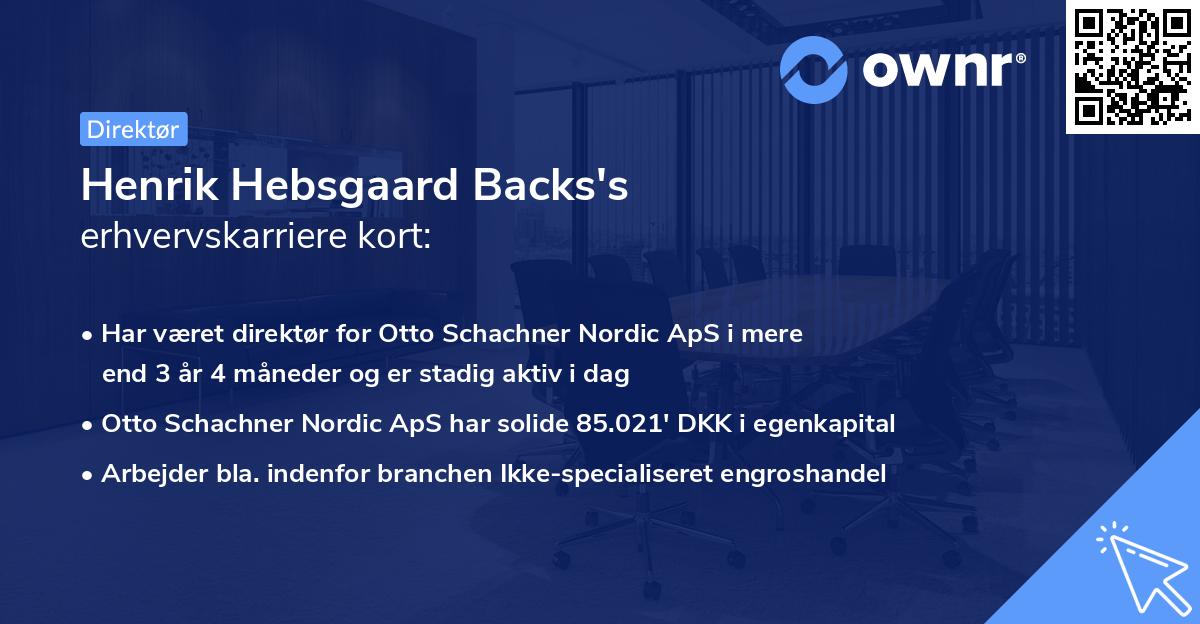 ownr®

Direktør

Henrik Hebsgaard Backs's
erhvervskarriere kort:

• Har været direktør for Otto Schachner Nordic ApS i mere end 3 år 4 måneder og er stadig aktiv i dag
• Otto Schachner Nordic ApS har solide 85.021' DKK i egenkapital
• Arbejder bla. indenfor branchen Ikke-specialiseret engroshandel